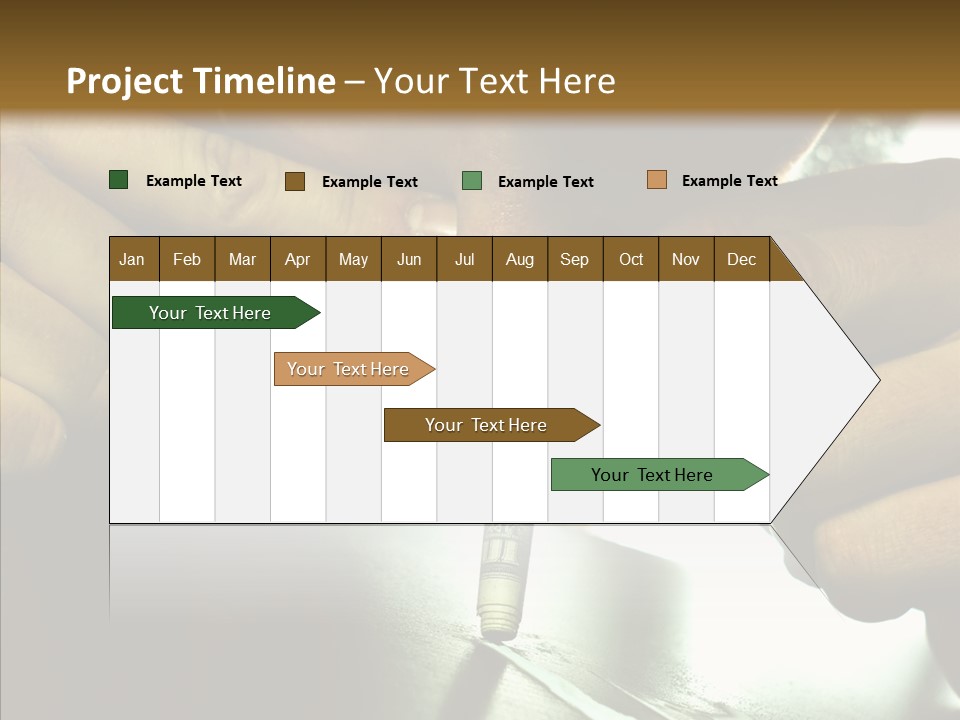 Project Timeline – Your Text Here

Example Text
Example Text
Example Text
Example Text

| Jan | Feb | Mar | Apr | May | Jun | Jul | Aug | Sep | Oct | Nov | Dec |
|---|---|---|---|---|---|---|---|---|---|---|---|

Your Text Here

Your Text Here

Your Text Here

Your Text Here